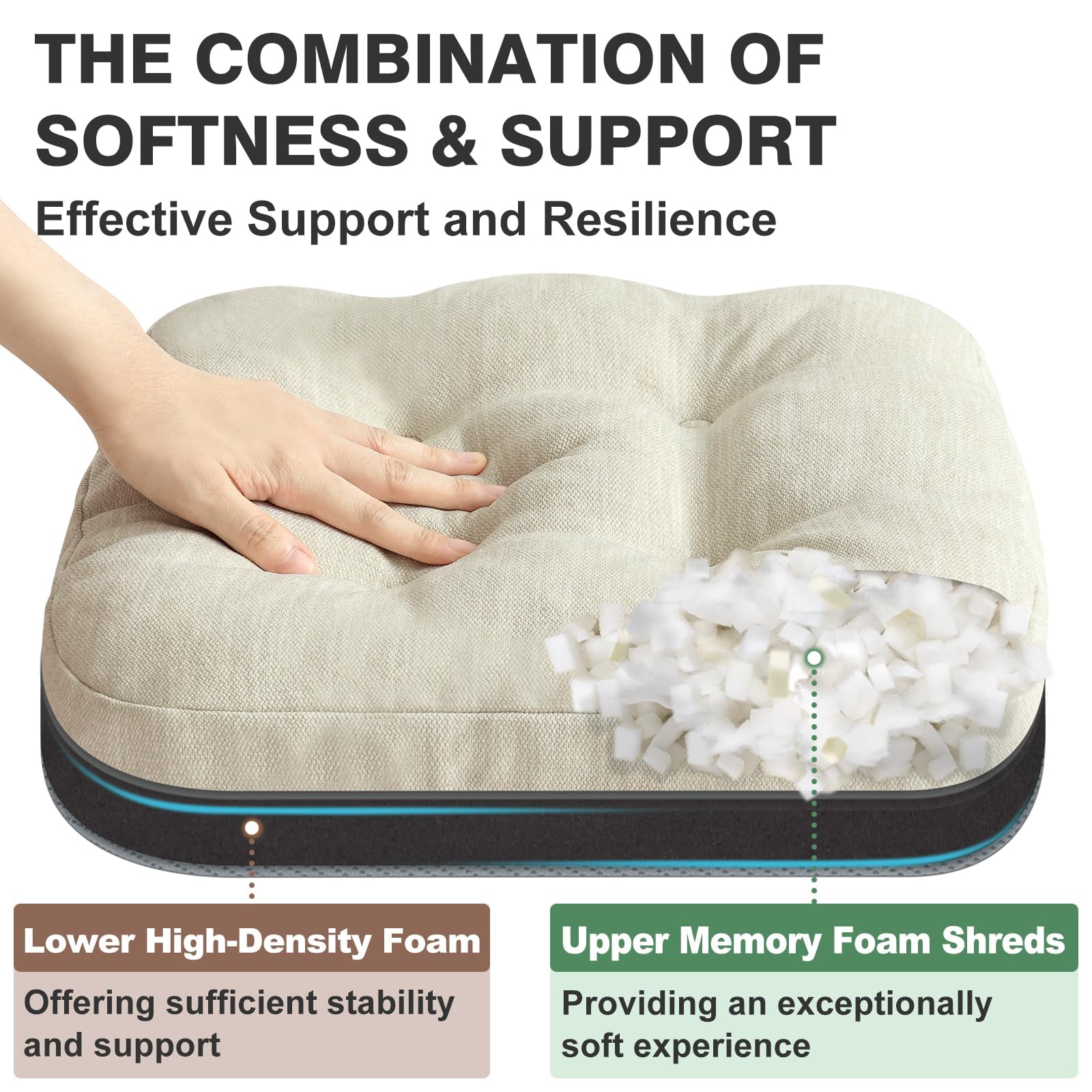 THE COMBINATION OF SOFTNESS & SUPPORT

Effective Support and Resilience

Lower High-Density Foam

Offering sufficient stability and support

Upper Memory Foam Shreds

Providing an exceptionally soft experience